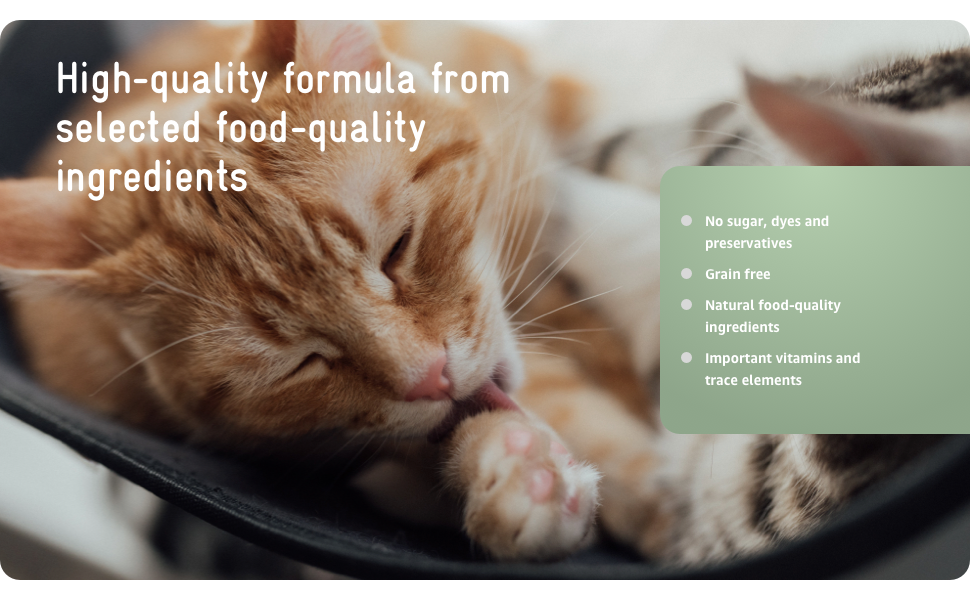 High-quality formula from selected food-quality ingredients

- No sugar, dyes and preservatives
- Grain free
- Natural food-quality ingredients
- Important vitamins and trace elements